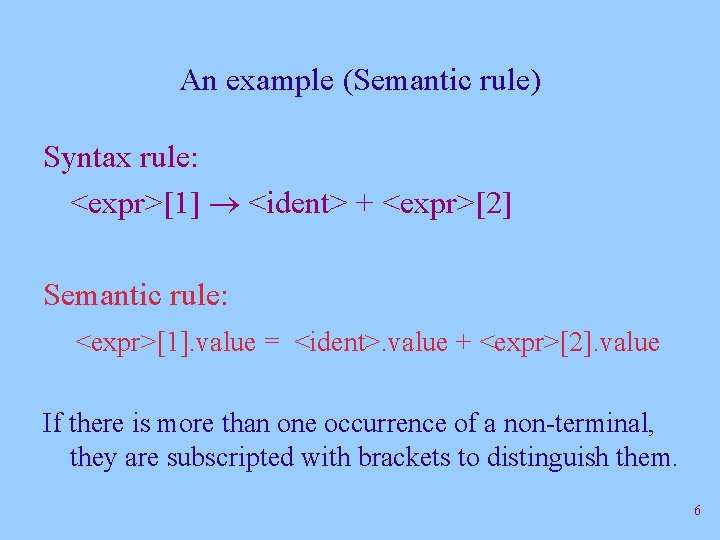 An example (Semantic rule)

Syntax rule:

<expr>[1] → <ident> + <expr>[2]

Semantic rule:

<expr>[1].value = <ident>.value + <expr>[2].value

If there is more than one occurrence of a non-terminal, they are subscripted with brackets to distinguish them.

6